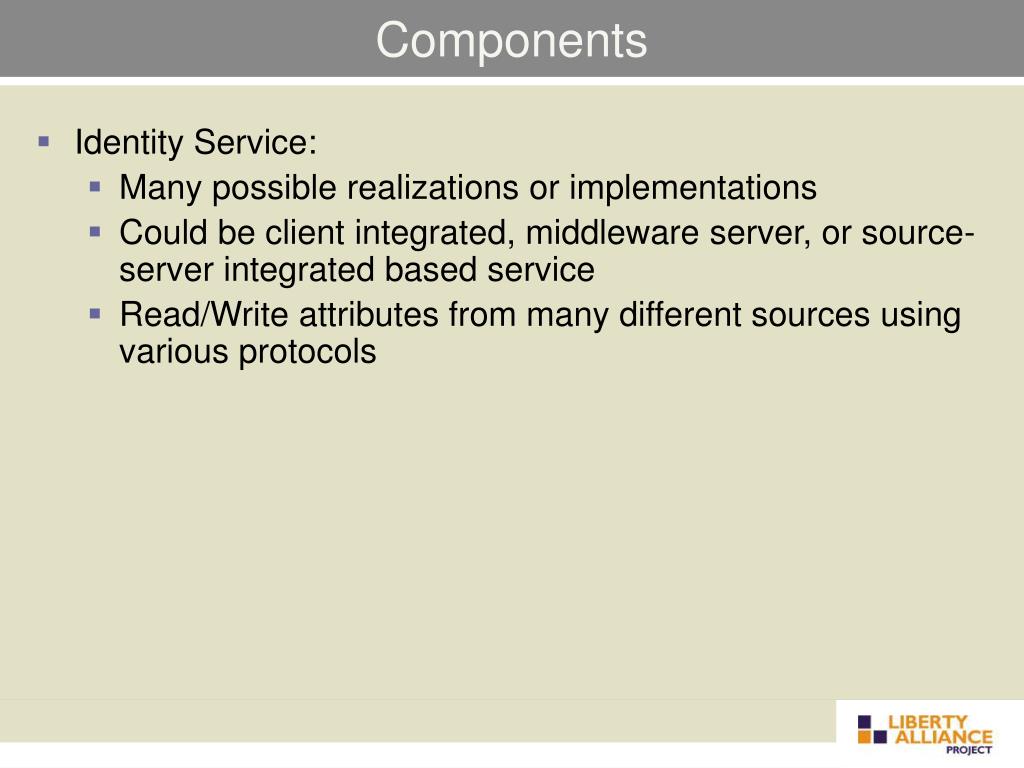 Components

Identity Service:

Many possible realizations or implementations

Could be client integrated, middleware server, or source-server integrated based service

Read/Write attributes from many different sources using various protocols

LIBERTY ALLIANCE PROJECT